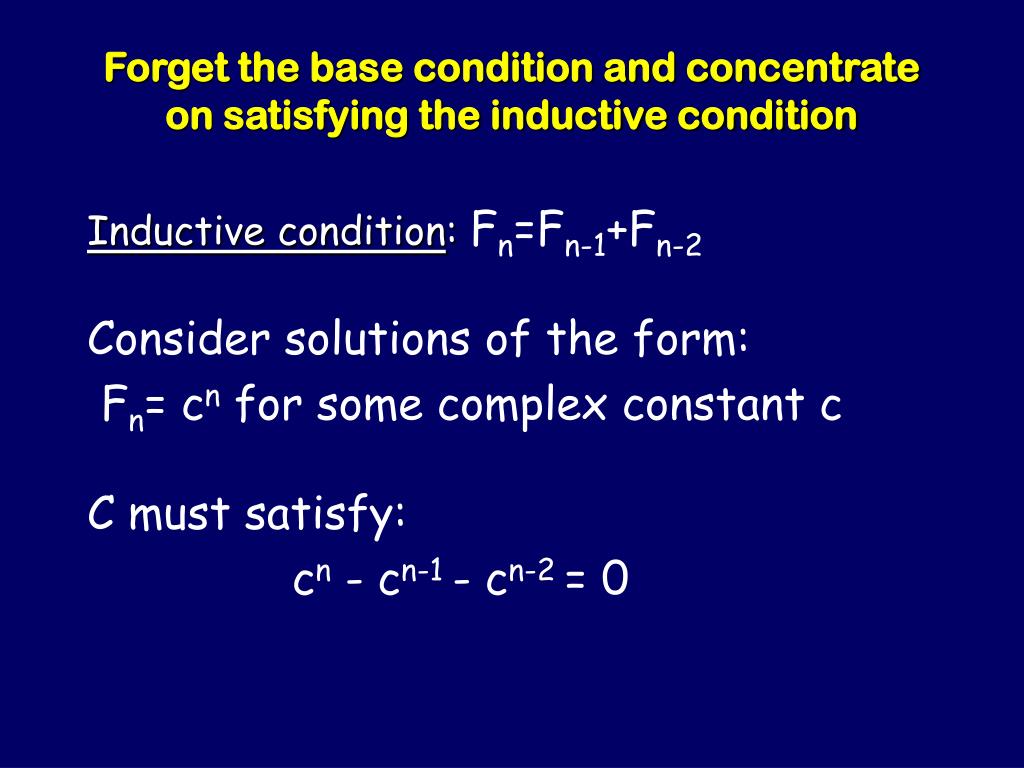 Forget the base condition and concentrate on satisfying the inductive condition

Inductive condition: $F_n=F_{n-1}+F_{n-2}$

Consider solutions of the form:
$F_n= c^n$ for some complex constant c

C must satisfy:
$c^n - c^{n-1} - c^{n-2} = 0$